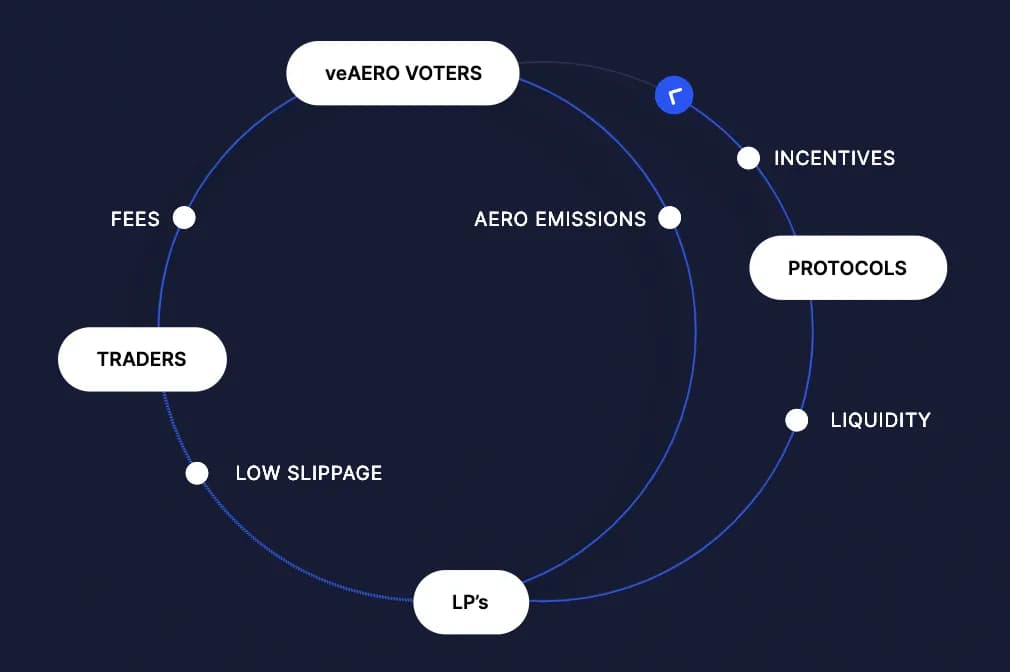 veAERO VOTERS

INCENTIVES

FEES

AERO EMISSIONS

PROTOCOLS

TRADERS

LIQUIDITY

LOW SLIPPAGE

LP's